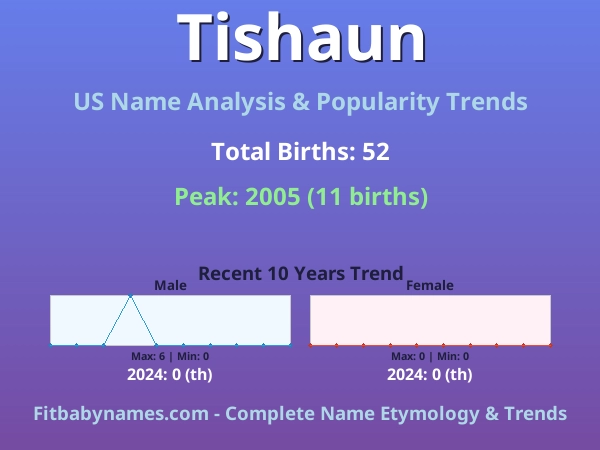 Tishaun

US Name Analysis & Popularity Trends

Total Births: 52

Peak: 2005 (11 births)

Recent 10 Years Trend

Male

Max: 6 | Min: 0

2024: 0 (th)

Female

Max: 0 | Min: 0

2024: 0 (th)

Fitbabynames.com - Complete Name Etymology & Trends